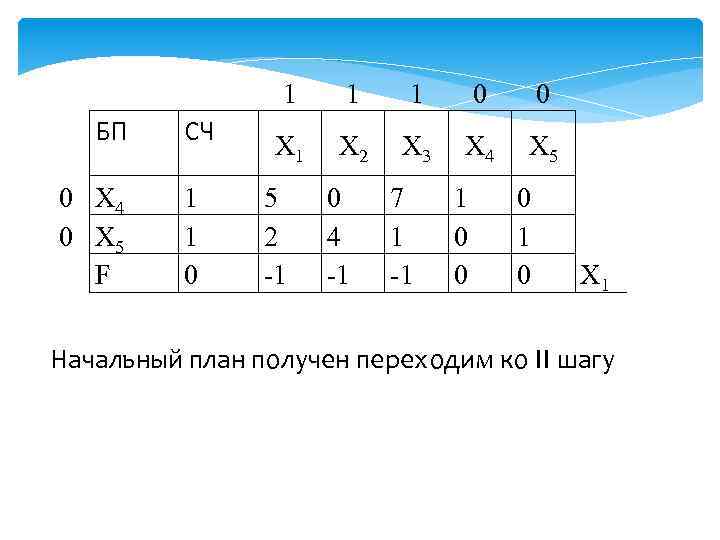 | | | | 1 | 1 | 1 | 0 | 0 | |
|---|---|---|---|---|---|---|---|---|
| | БП | СЧ | $X_1$ | $X_2$ | $X_3$ | $X_4$ | $X_5$ | |
| 0 | $X_4$ | 1 | 5 | 0 | 7 | 1 | 0 | |
| 0 | $X_5$ | 1 | 2 | 4 | 1 | 0 | 1 | |
| | F | 0 | -1 | -1 | -1 | 0 | 0 | $X_1$ |

Начальный план получен переходим ко II шагу